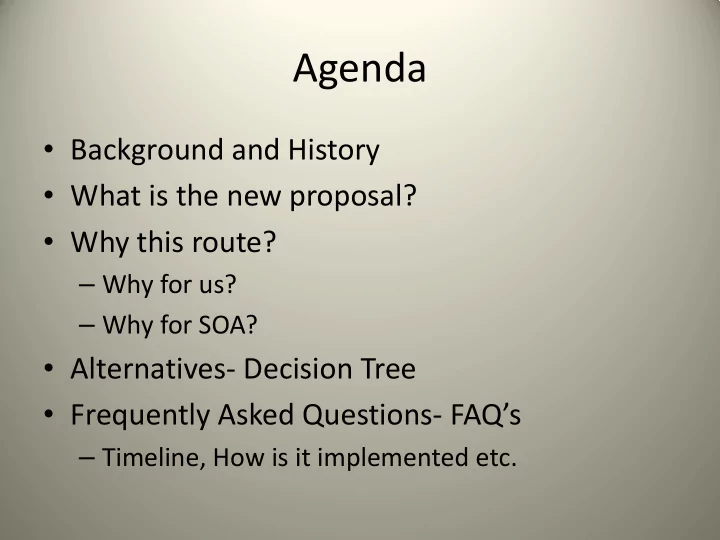 Agenda

• Background and History
• What is the new proposal?
• Why this route?
– Why for us?
– Why for SOA?
• Alternatives- Decision Tree
• Frequently Asked Questions- FAQ’s
– Timeline, How is it implemented etc.